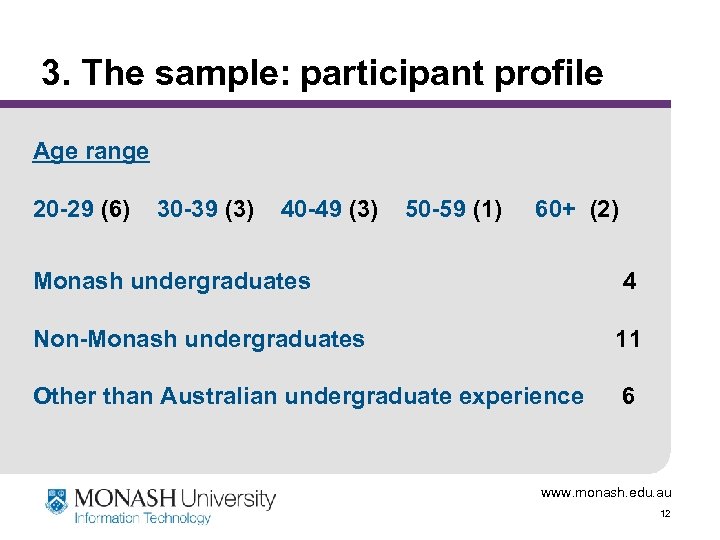 3. The sample: participant profile

Age range

20-29 (6) 30-39 (3) 40-49 (3) 50-59 (1) 60+ (2)

Monash undergraduates 4

Non-Monash undergraduates 11

Other than Australian undergraduate experience 6

MONASH University
Information Technology

www.monash.edu.au

12